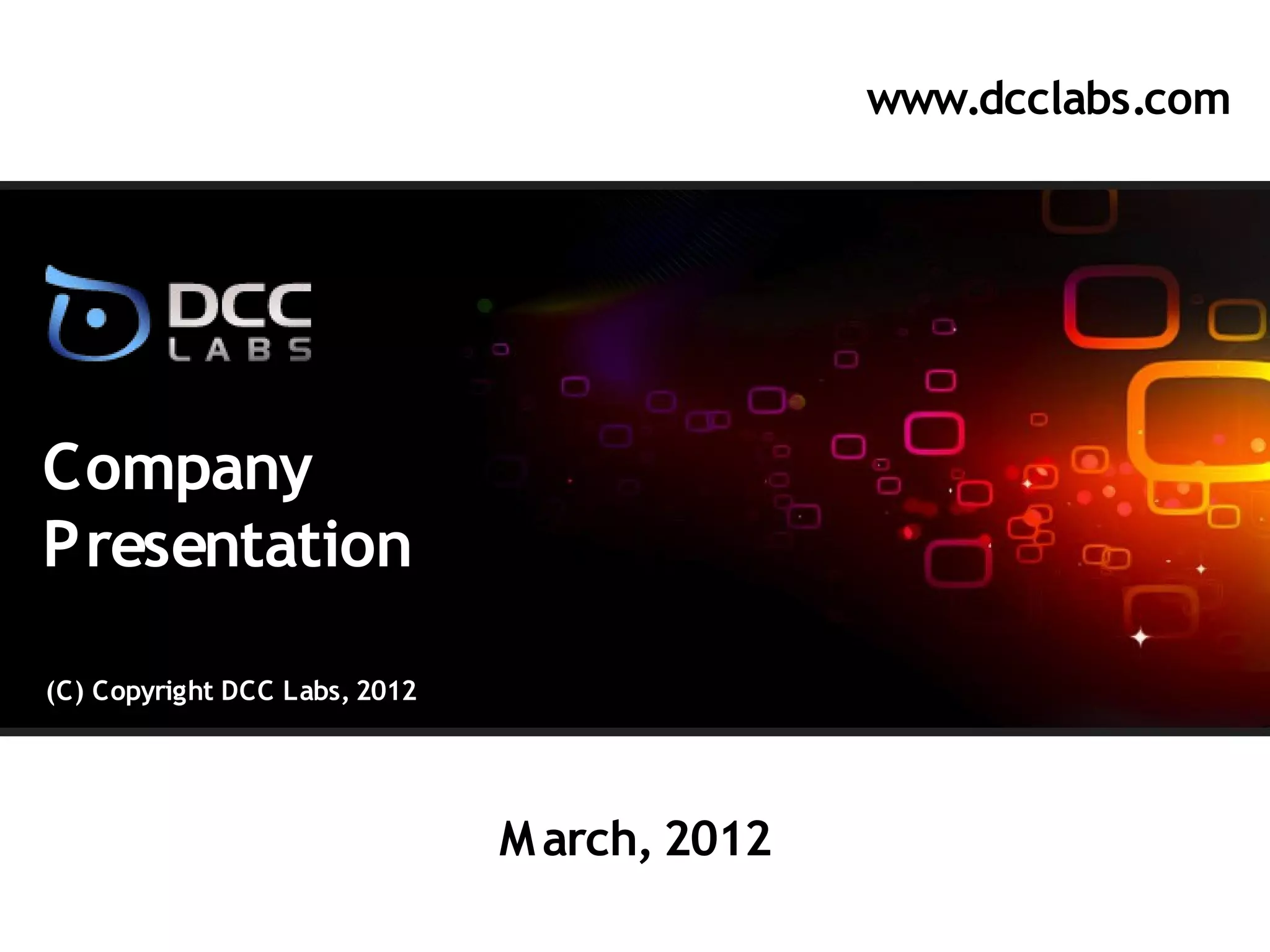 www.dcclabs.com

DCC LABS

Company Presentation

(C) Copyright DCC Labs, 2012

March, 2012